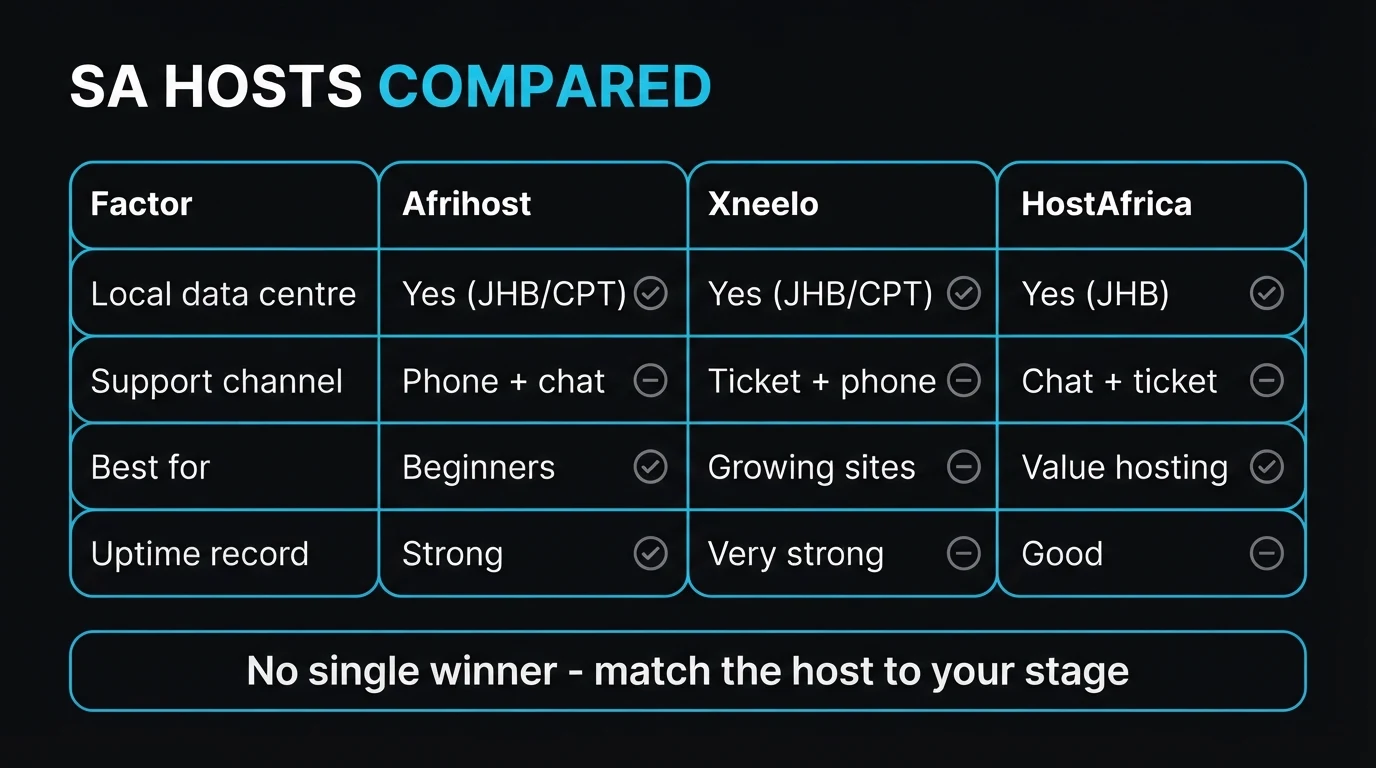 SA HOSTS COMPARED

| Factor | Afrihost | Xneelo | HostAfrica |
|---|---|---|---|
| Local data centre | Yes (JHB/CPT) | Yes (JHB/CPT) | Yes (JHB) |
| Support channel | Phone + chat | Ticket + phone | Chat + ticket |
| Best for | Beginners | Growing sites | Value hosting |
| Uptime record | Strong | Very strong | Good |

No single winner - match the host to your stage